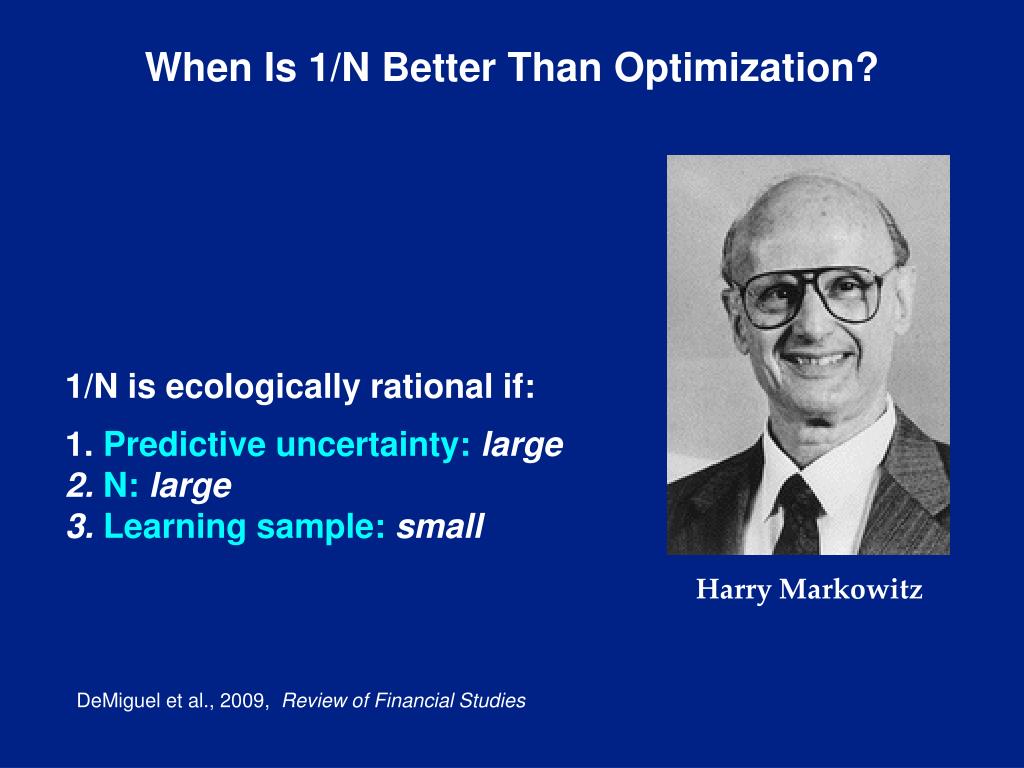 When Is 1/N Better Than Optimization?

1/N is ecologically rational if:

1. Predictive uncertainty: large
2. N: large
3. Learning sample: small

Harry Markowitz

DeMiguel et al., 2009, Review of Financial Studies